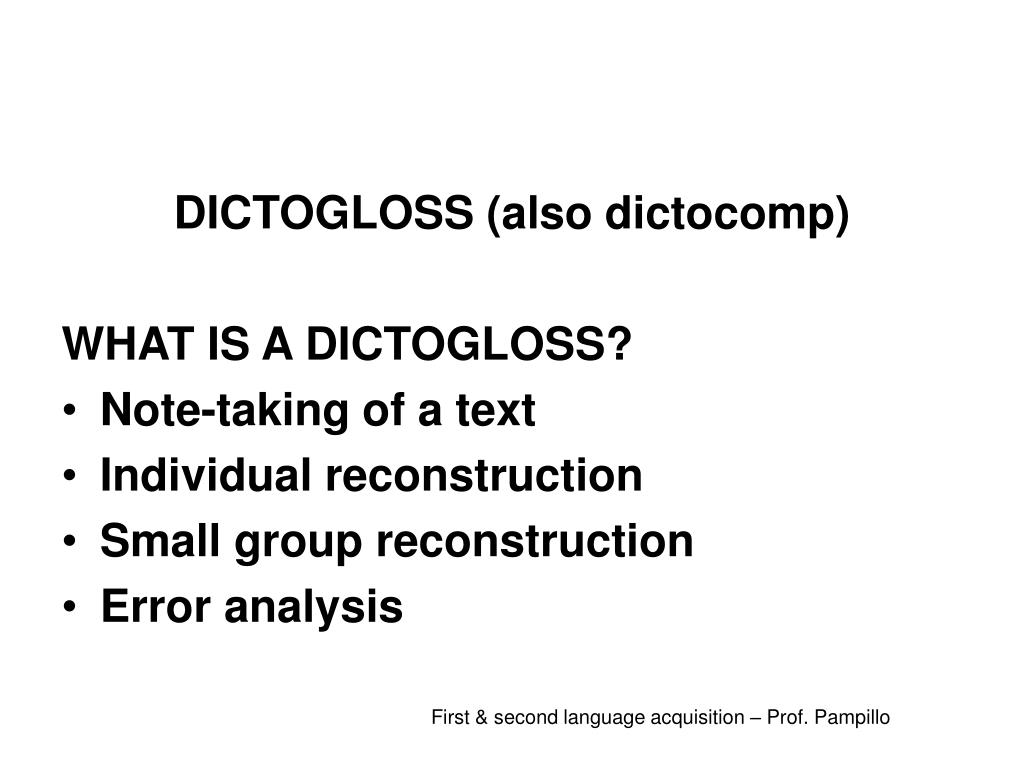 DICTOGLOSS (also dictocomp)

WHAT IS A DICTOGLOSS?
• Note-taking of a text
• Individual reconstruction
• Small group reconstruction
• Error analysis

First & second language acquisition – Prof. Pampillo